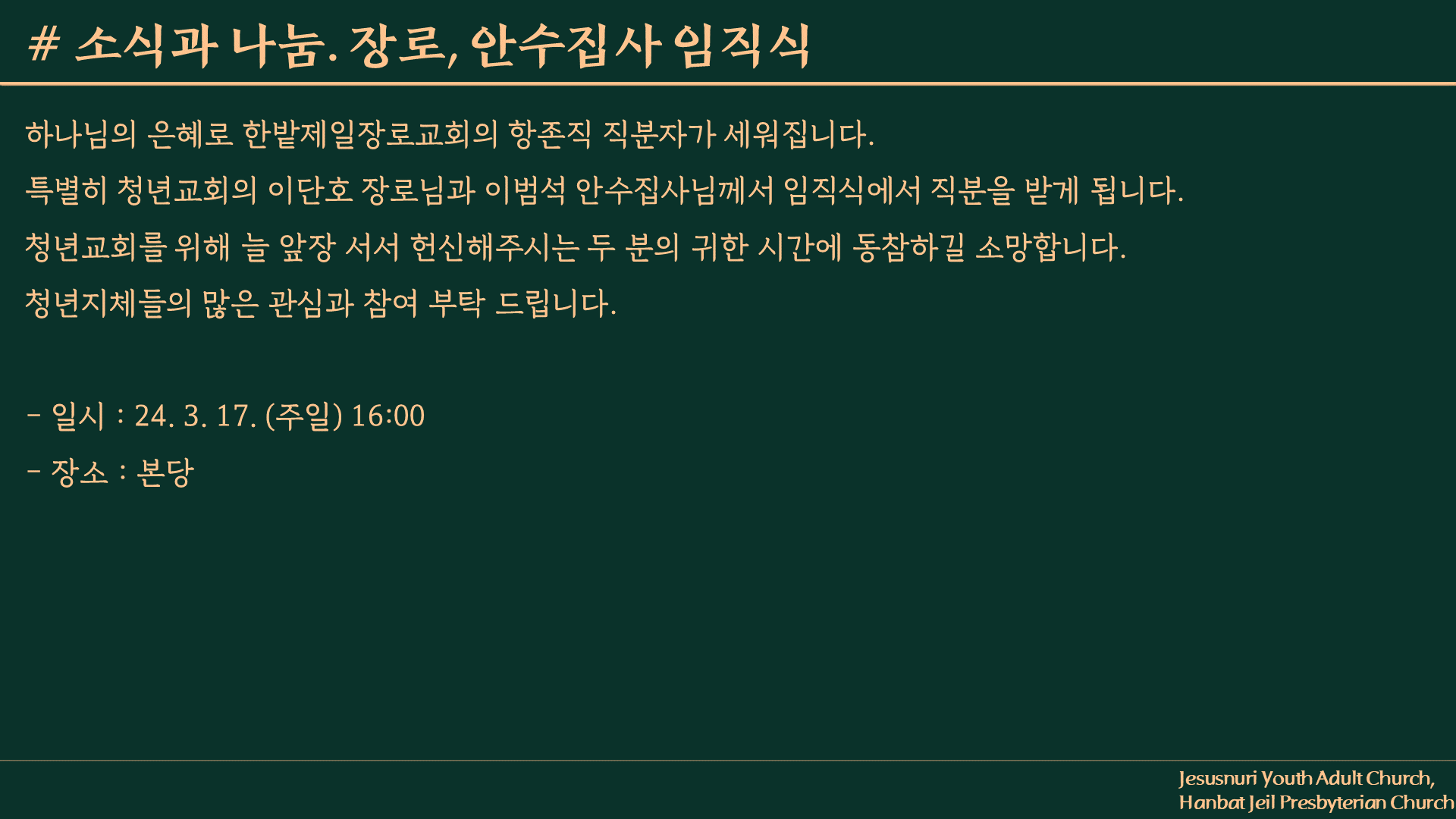 # 소식과 나눔. 장로, 안수집사 임직식

하나님의 은혜로 한밭제일장로교회의 항존직 직분자가 세워집니다.

특별히 청년교회의 이단호 장로님과 이범석 안수집사님께서 임직식에서 직분을 받게 됩니다.

청년교회를 위해 늘 앞장 서서 헌신해주시는 두 분의 귀한 시간에 동참하길 소망합니다.

청년지체들의 많은 관심과 참여 부탁 드립니다.

- 일시 : 24. 3. 17. (주일) 16:00

- 장소 : 본당

Jesusnuri Youth Adult Church,
Hanbat Jeil Presbyterian Church